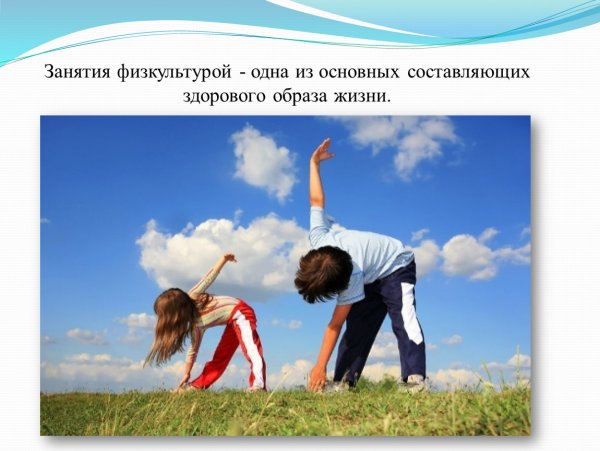 Занятия физкультурой - одна из основных составляющих здорового образа жизни.